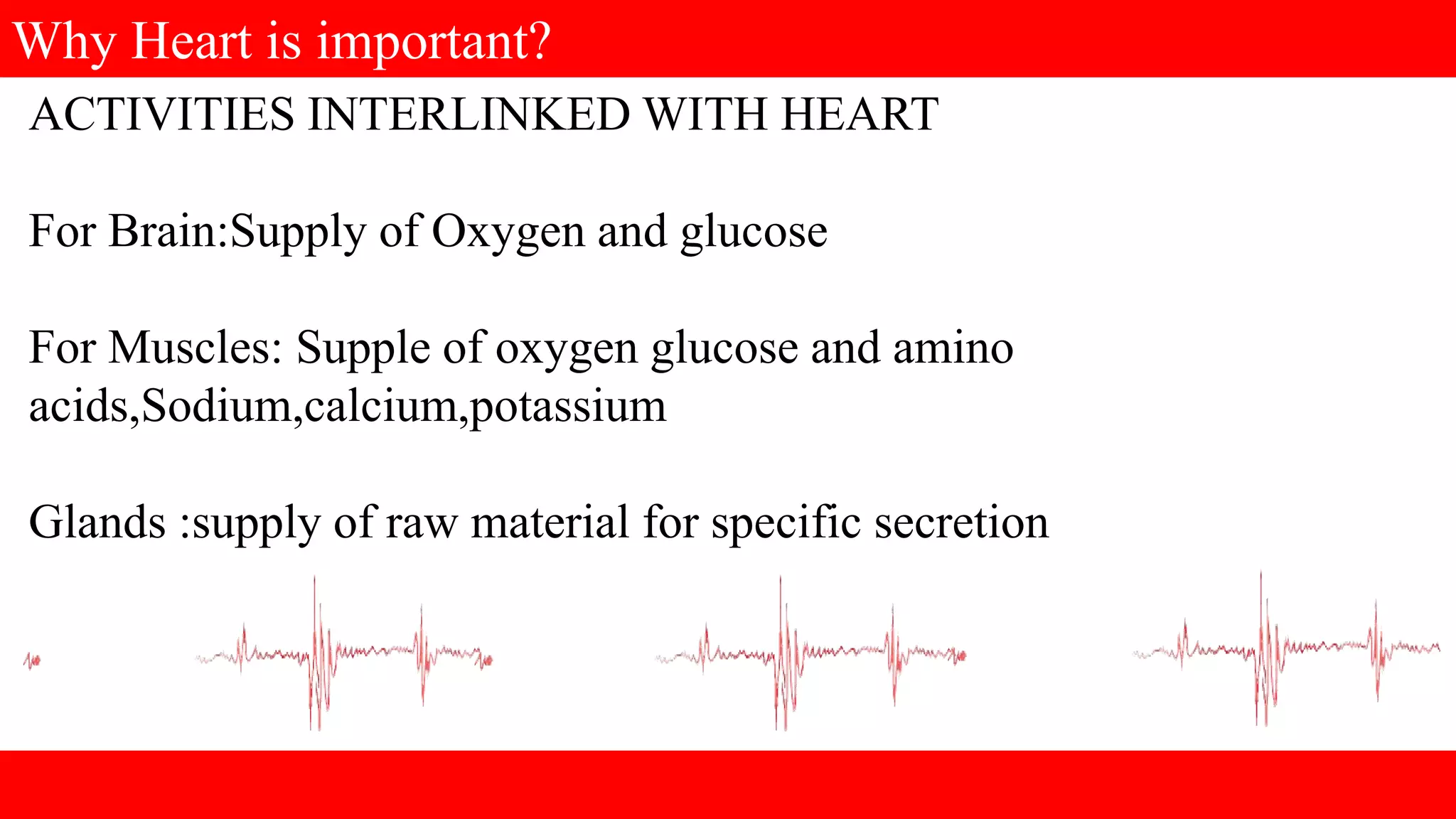 Why Heart is important?

ACTIVITIES INTERLINKED WITH HEART

For Brain:Supply of Oxygen and glucose

For Muscles: Supple of oxygen glucose and amino acids,Sodium,calcium,potassium

Glands :supply of raw material for specific secretion